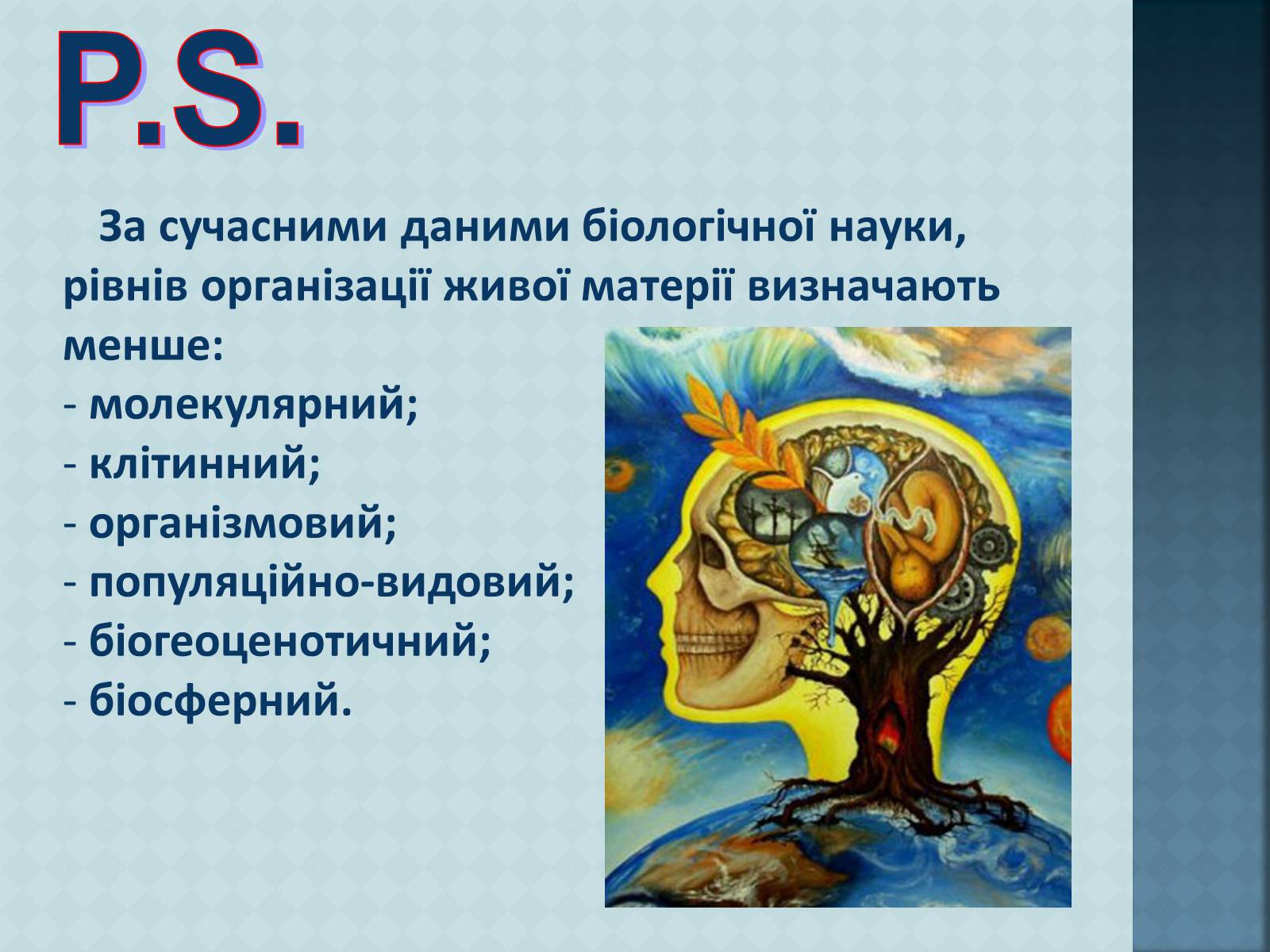 P.S.

За сучасними даними біологічної науки, рівнів організації живої матерії визначають менше:
- молекулярний;
- клітинний;
- організмовий;
- популяційно-видовий;
- біогеоценотичний;
- біосферний.